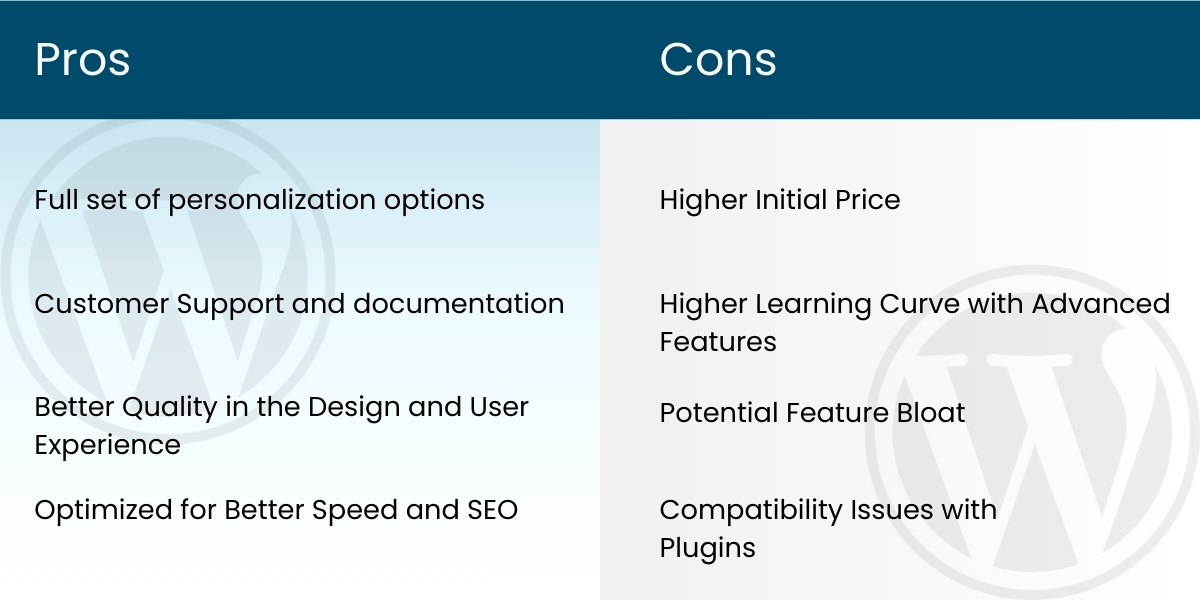 | Pros | Cons |
|---|---|
| Full set of personalization options | Higher Initial Price |
| Customer Support and documentation | Higher Learning Curve with Advanced Features |
| Better Quality in the Design and User Experience | Potential Feature Bloat |
| Optimized for Better Speed and SEO | Compatibility Issues with Plugins |